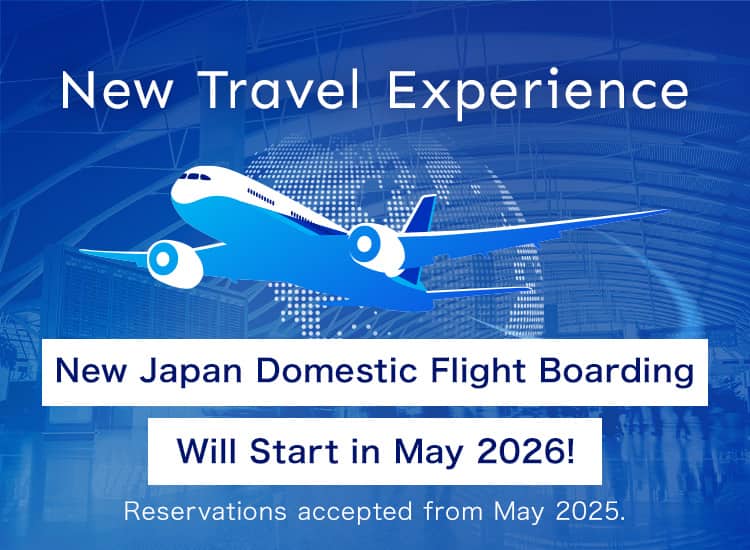 New Travel Experience

New Japan Domestic Flight Boarding

Will Start in May 2026!

Reservations accepted from May 2025.